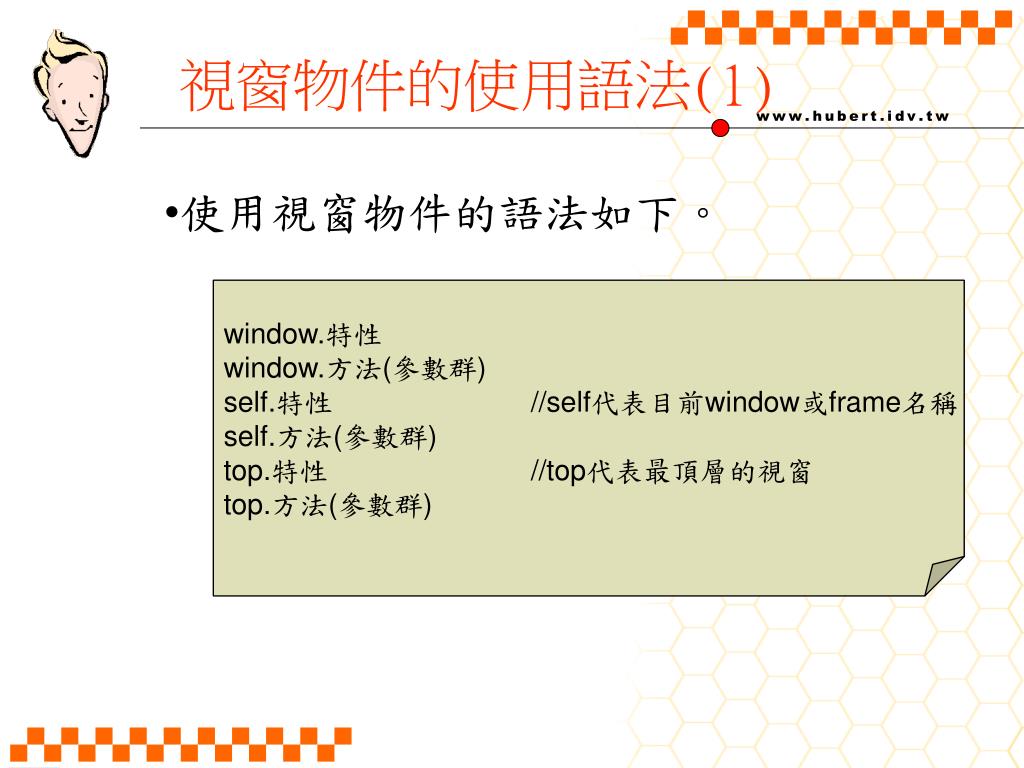 視窗物件的使用語法(1)

www.hubert.idv.tw

•使用視窗物件的語法如下。

window.特性
window.方法(參數群)
self.特性 //self代表目前window或frame名稱
self.方法(參數群)
top.特性 //top代表最頂層的視窗
top.方法(參數群)